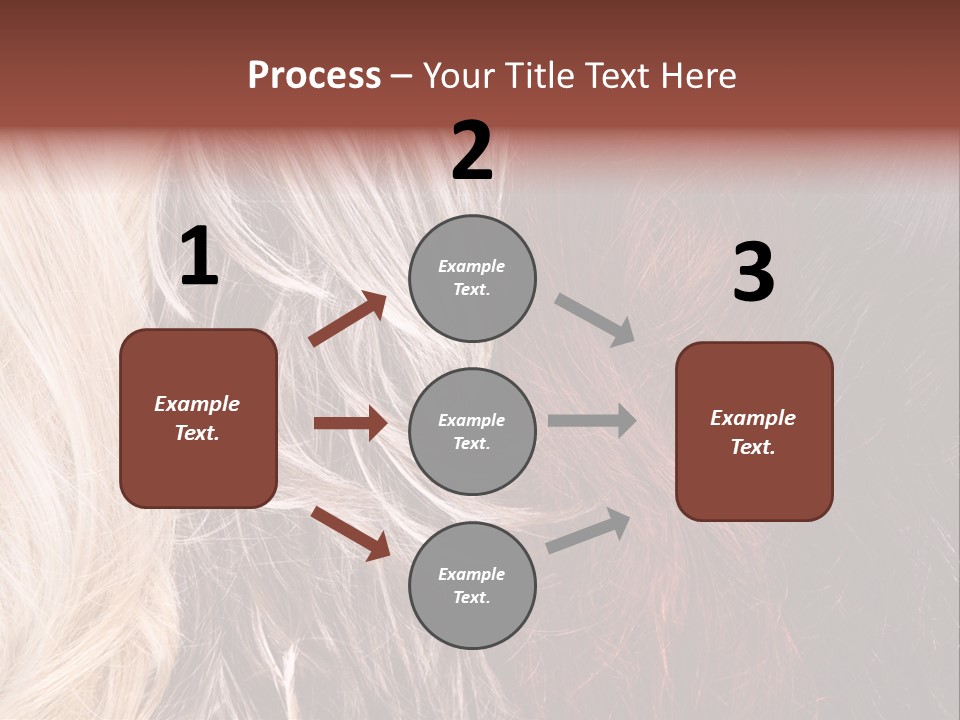 Process – Your Title Text Here

1

Example Text.

2

Example Text.

Example Text.

Example Text.

3

Example Text.